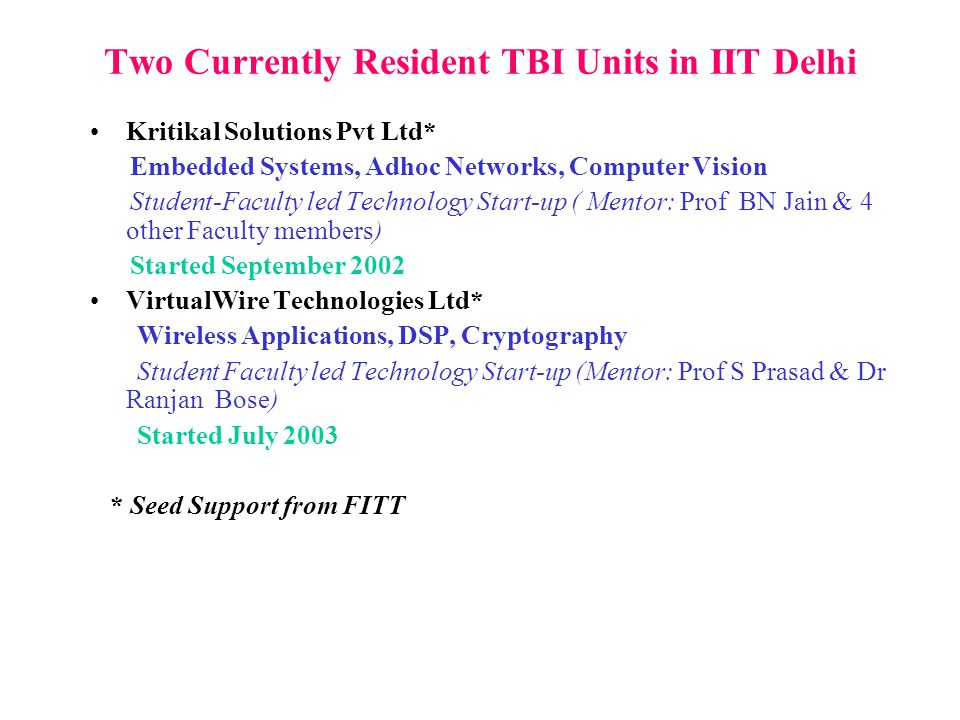 Two Currently Resident TBI Units in IIT Delhi

• Kritikal Solutions Pvt Ltd*

Embedded Systems, Adhoc Networks, Computer Vision

Student-Faculty led Technology Start-up ( Mentor: Prof BN Jain & 4 other Faculty members)

Started September 2002

• VirtualWire Technologies Ltd*

Wireless Applications, DSP, Cryptography

Student Faculty led Technology Start-up (Mentor: Prof S Prasad & Dr Ranjan Bose)

Started July 2003

* Seed Support from FITT